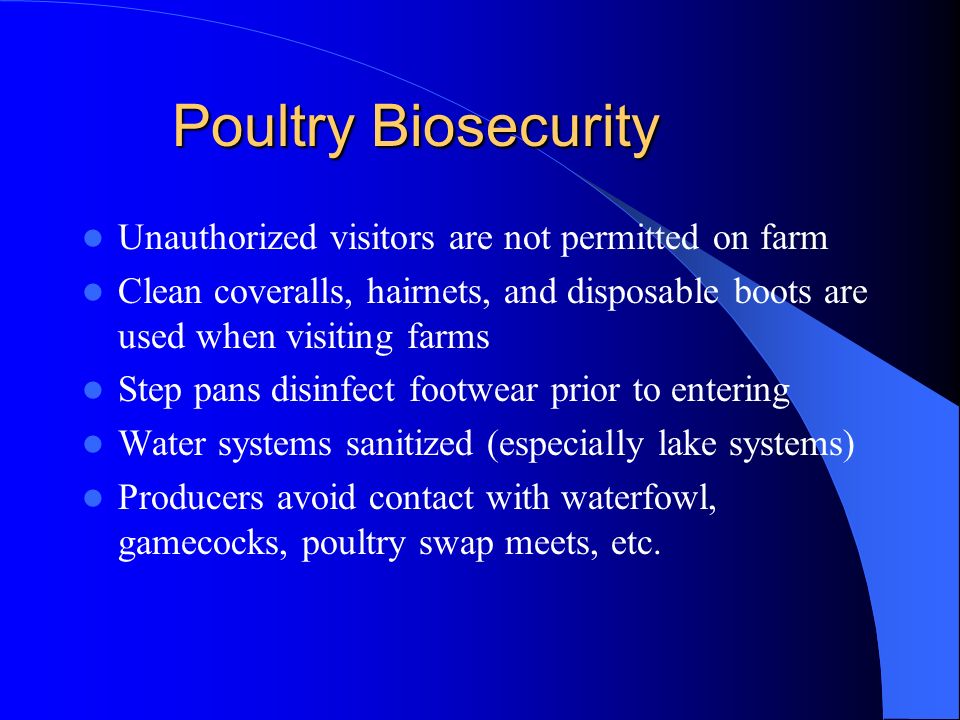 Poultry Biosecurity

- Unauthorized visitors are not permitted on farm
- Clean coveralls, hairnets, and disposable boots are used when visiting farms
- Step pans disinfect footwear prior to entering
- Water systems sanitized (especially lake systems)
- Producers avoid contact with waterfowl, gamecocks, poultry swap meets, etc.